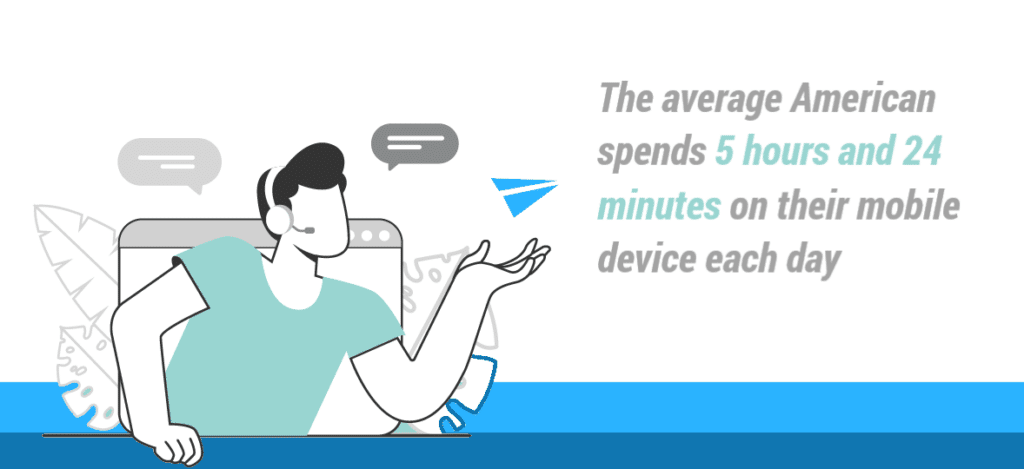 The average American spends 5 hours and 24 minutes on their mobile device each day